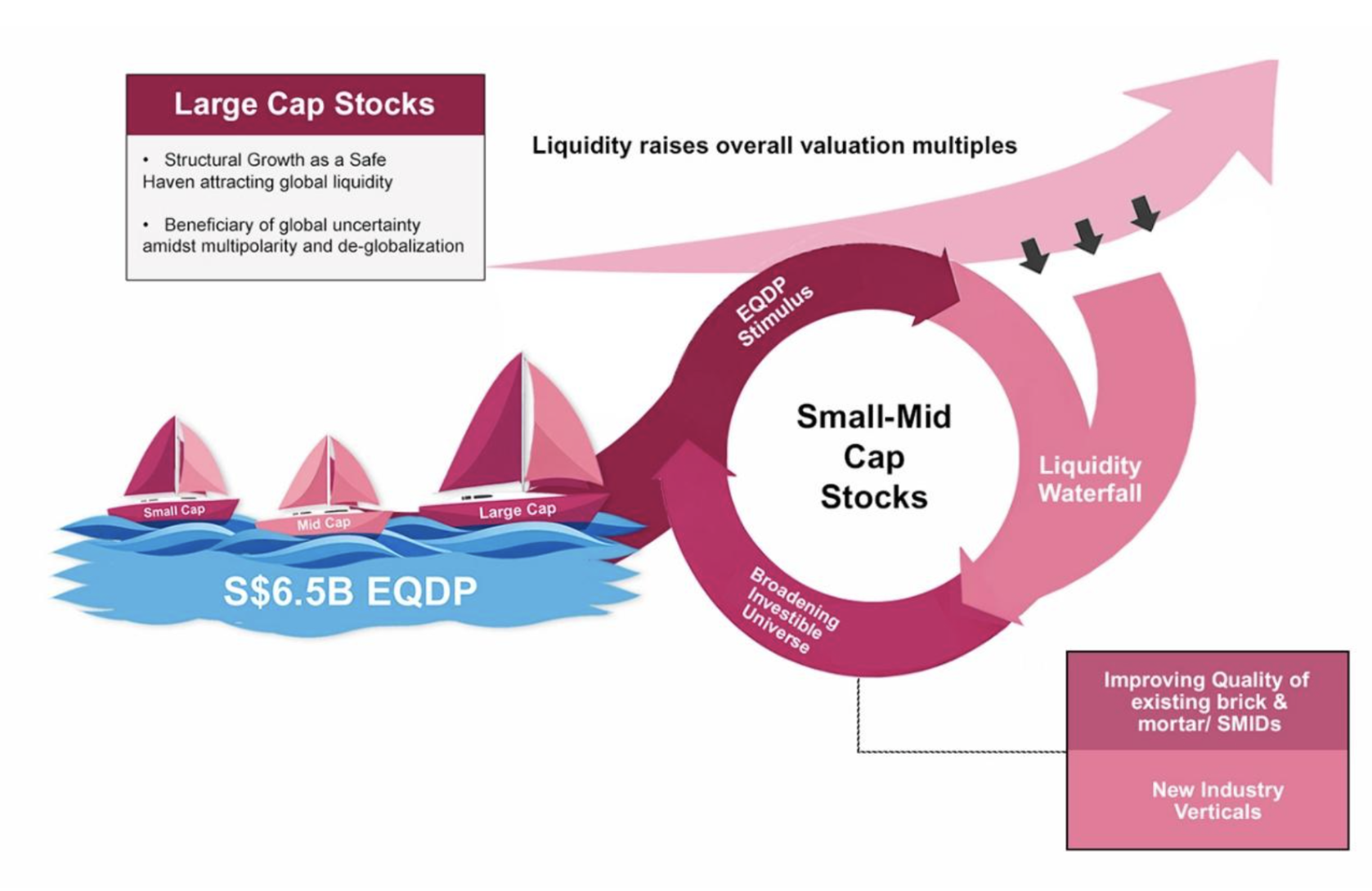 Large Cap Stocks

• Structural Growth as a Safe Haven attracting global liquidity

• Beneficiary of global uncertainty amidst multipolarity and de-globalization

Liquidity raises overall valuation multiples

EQDP Stimulus

Small-Mid Cap Stocks

Liquidity Waterfall

Broadening Investible Universe

Small Cap

Mid Cap

Large Cap

S$6.5B EQDP

Improving Quality of existing brick & mortar/ SMIDs

New Industry Verticals